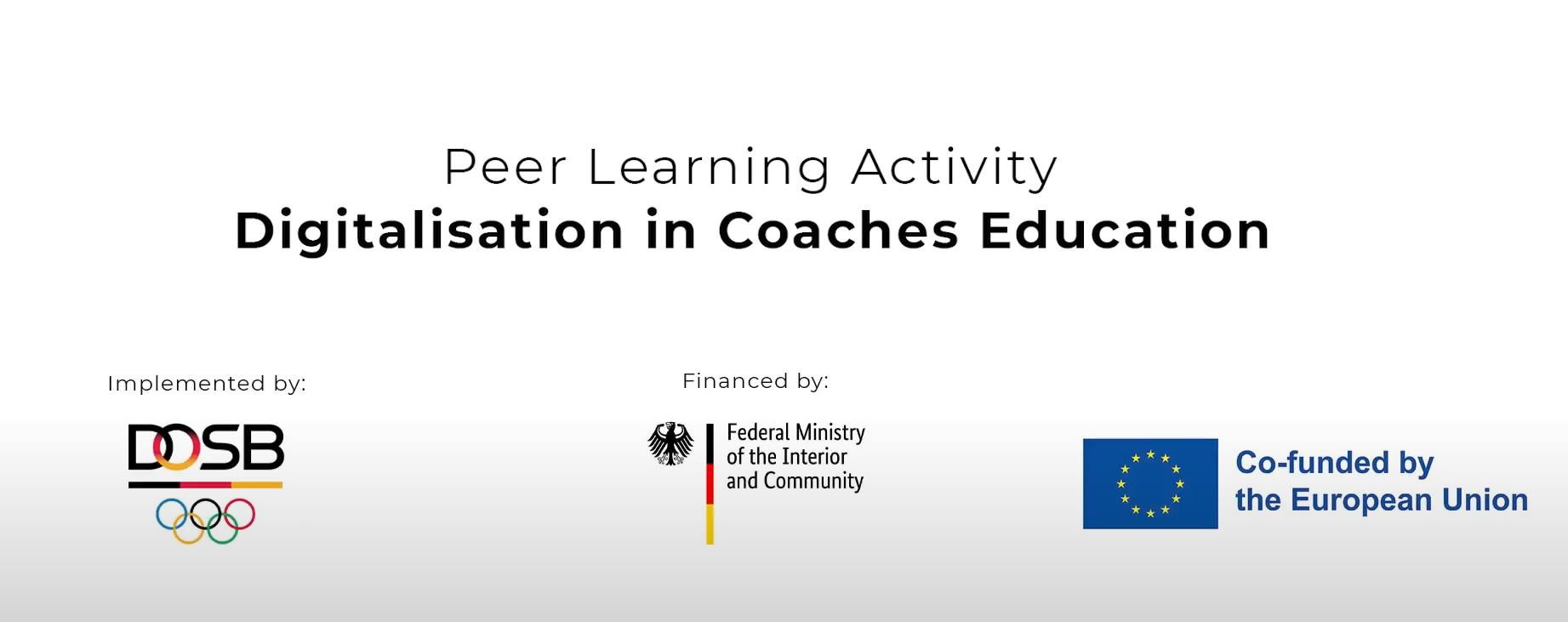 Peer Learning Activity
Digitalisation in Coaches Education

Implemented by:

DOSB

Financed by:

Federal Ministry of the Interior and Community

Co-funded by the European Union